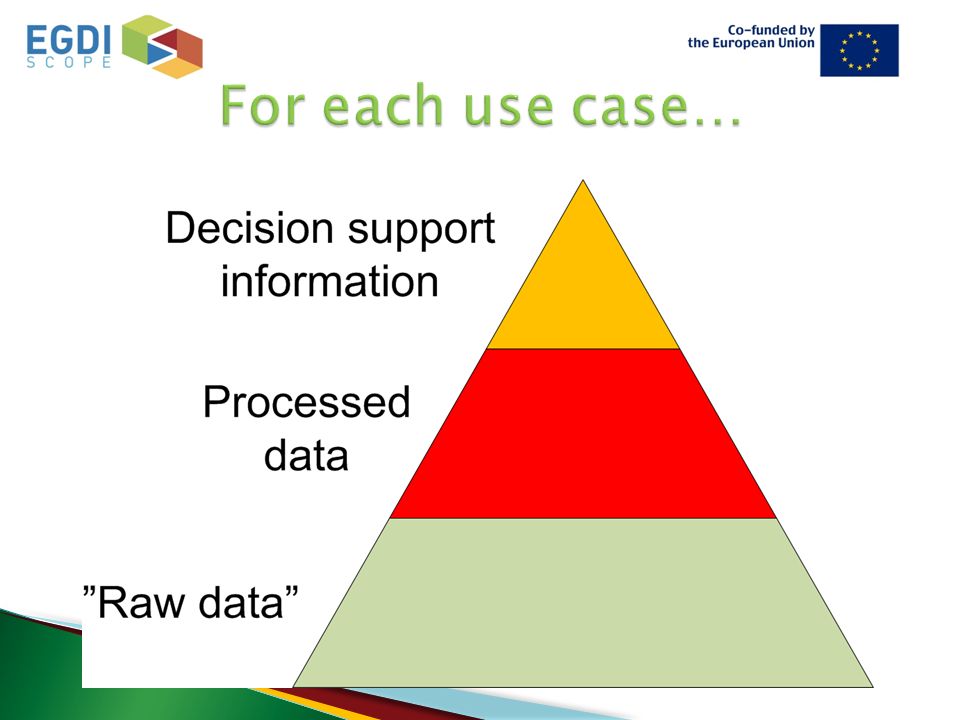 EGDI SCOPE

Co-funded by the European Union

For each use case…

Decision support information

Processed data

”Raw data”